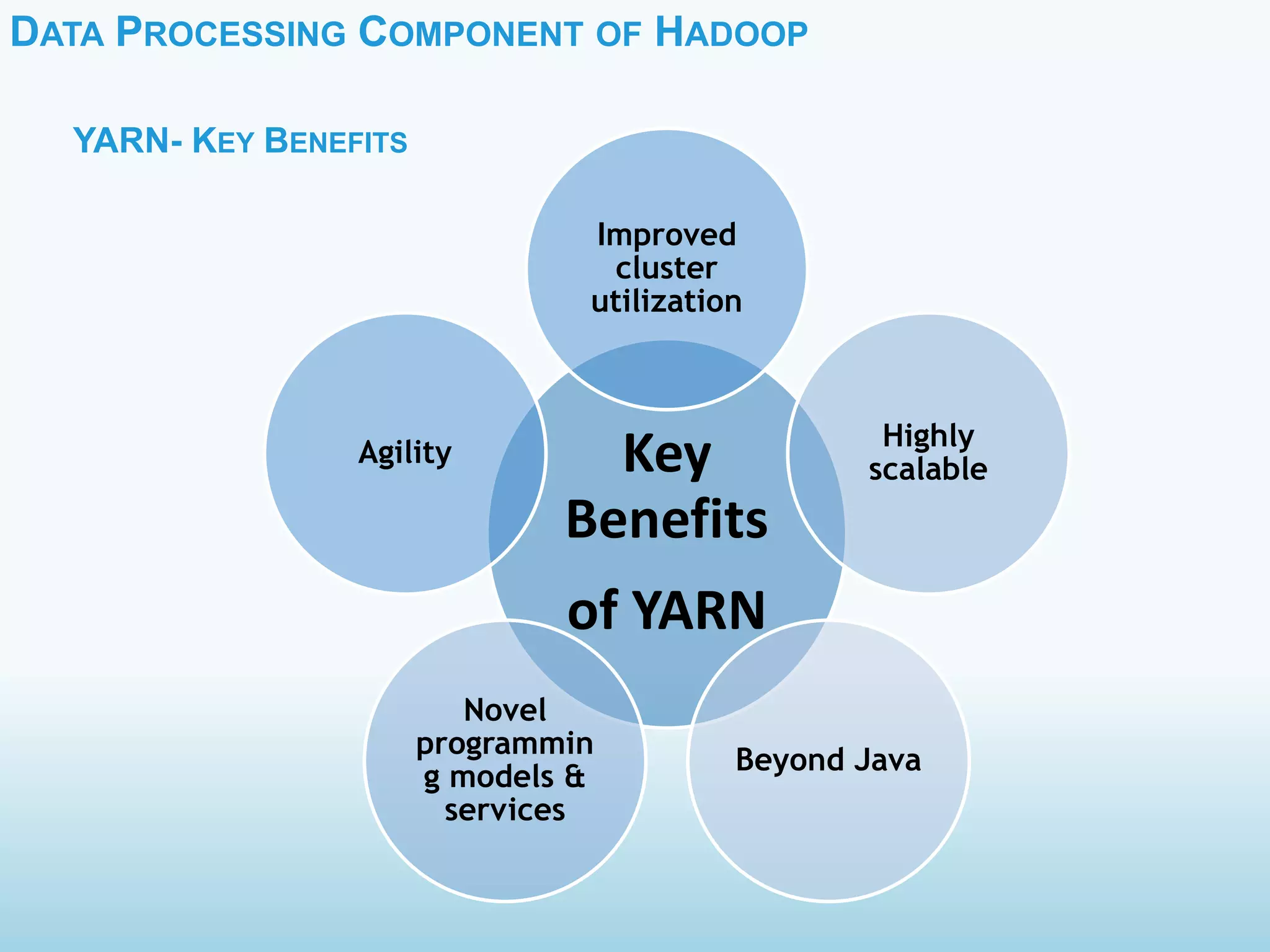 DATA PROCESSING COMPONENT OF HADOOP

YARN- KEY BENEFITS

Improved cluster utilization

Agility

Key Benefits of YARN

Highly scalable

Novel programming models & services

Beyond Java